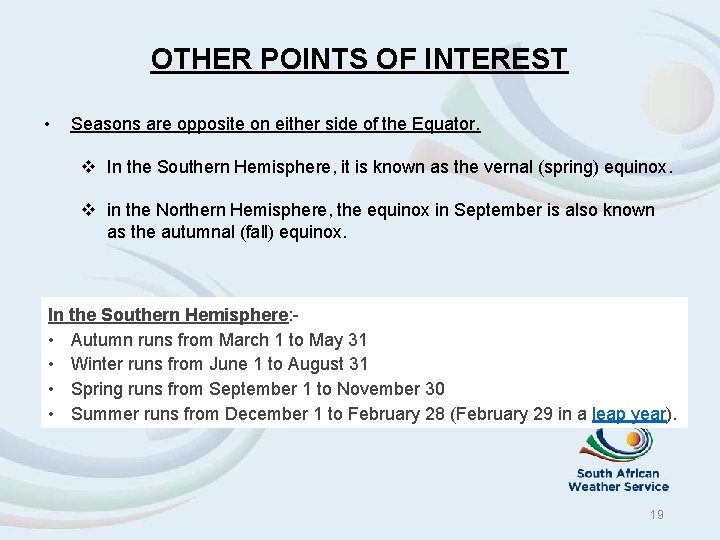 OTHER POINTS OF INTEREST

• Seasons are opposite on either side of the Equator.

❖ In the Southern Hemisphere, it is known as the vernal (spring) equinox.

❖ in the Northern Hemisphere, the equinox in September is also known as the autumnal (fall) equinox.

In the Southern Hemisphere:-
• Autumn runs from March 1 to May 31
• Winter runs from June 1 to August 31
• Spring runs from September 1 to November 30
• Summer runs from December 1 to February 28 (February 29 in a leap year).

South African Weather Service

19